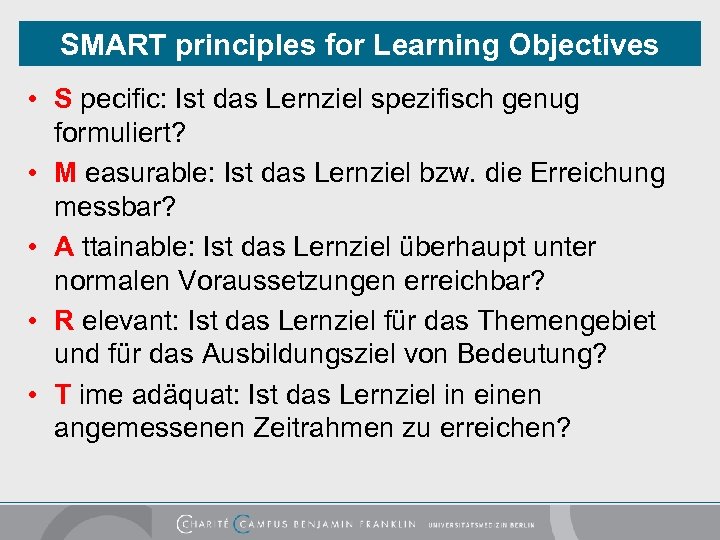 SMART principles for Learning Objectives

• S pecific: Ist das Lernziel spezifisch genug formuliert?

• M easurable: Ist das Lernziel bzw. die Erreichung messbar?

• A ttainable: Ist das Lernziel überhaupt unter normalen Voraussetzungen erreichbar?

• R elevant: Ist das Lernziel für das Themengebiet und für das Ausbildungsziel von Bedeutung?

• T ime adäquat: Ist das Lernziel in einen angemessenen Zeitrahmen zu erreichen?

CHARITÉ CAMPUS BENJAMIN FRANKLIN UNIVERSITÄTSMEDIZIN BERLIN